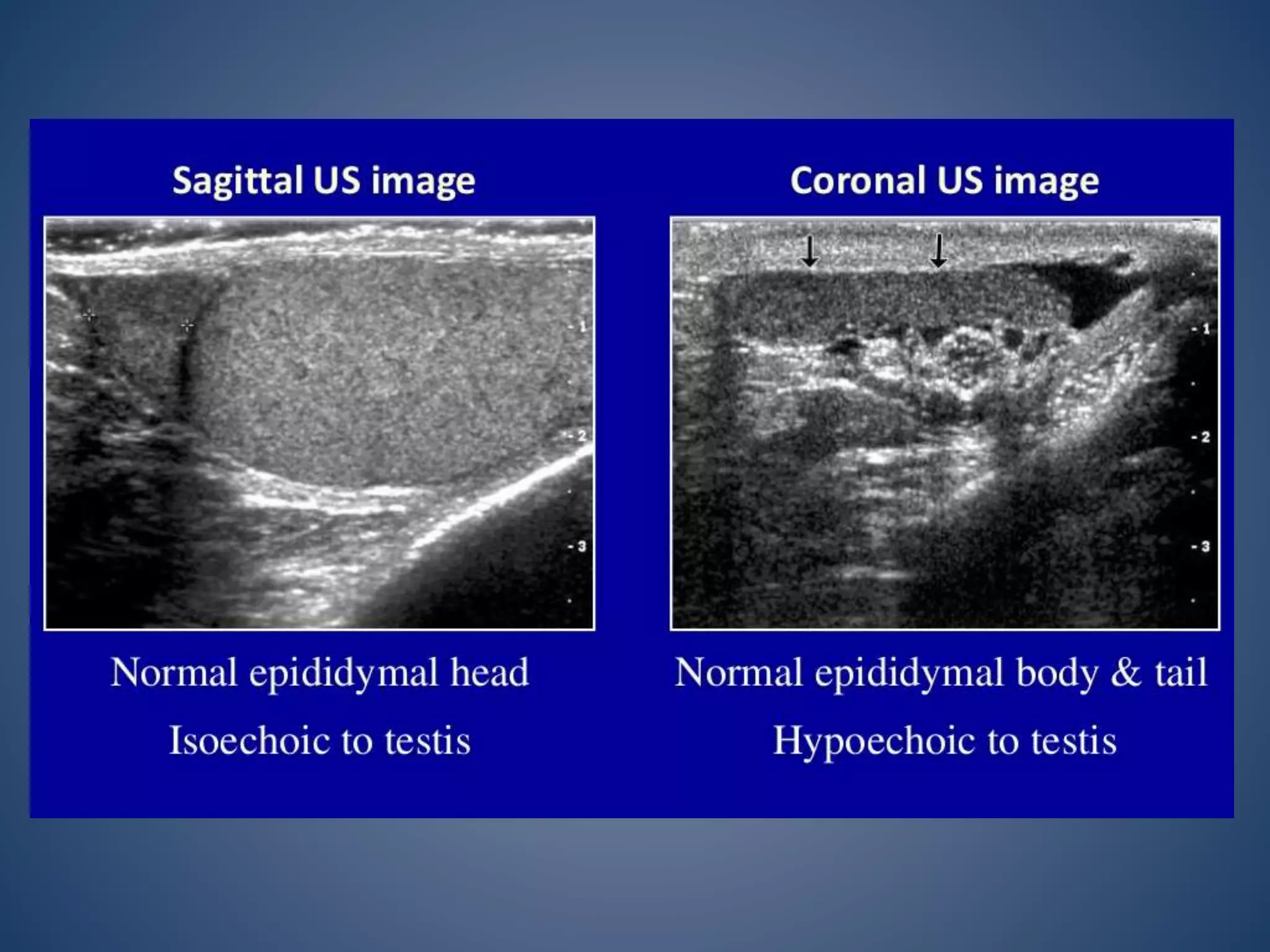 Sagittal US image

- 1
- 2
- 3

Normal epididymal head

Isoechoic to testis

Coronal US image

- 1
- 2
- 3

Normal epididymal body & tail

Hypoechoic to testis